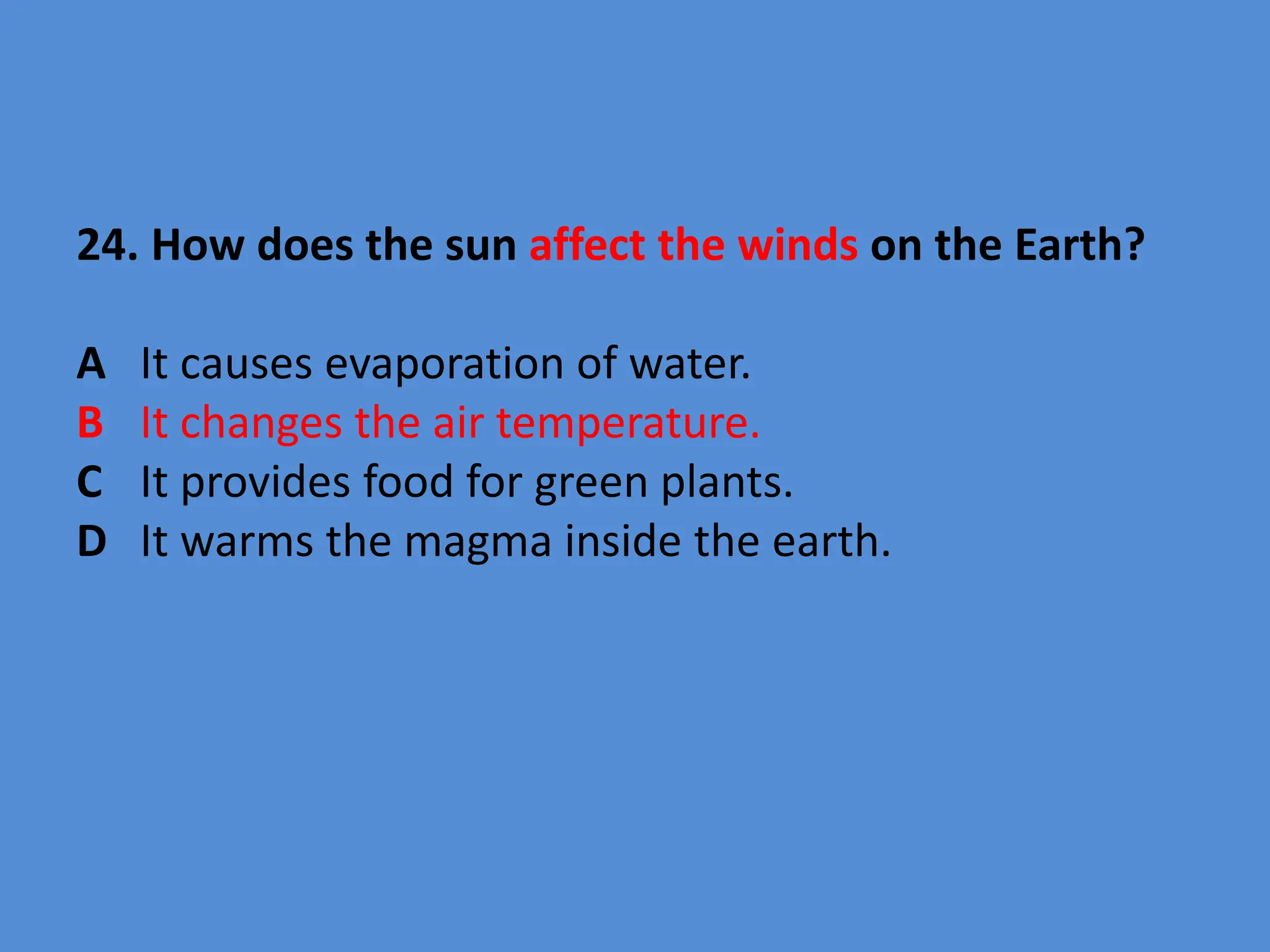 24. How does the sun affect the winds on the Earth?

A It causes evaporation of water.
B It changes the air temperature.
C It provides food for green plants.
D It warms the magma inside the earth.